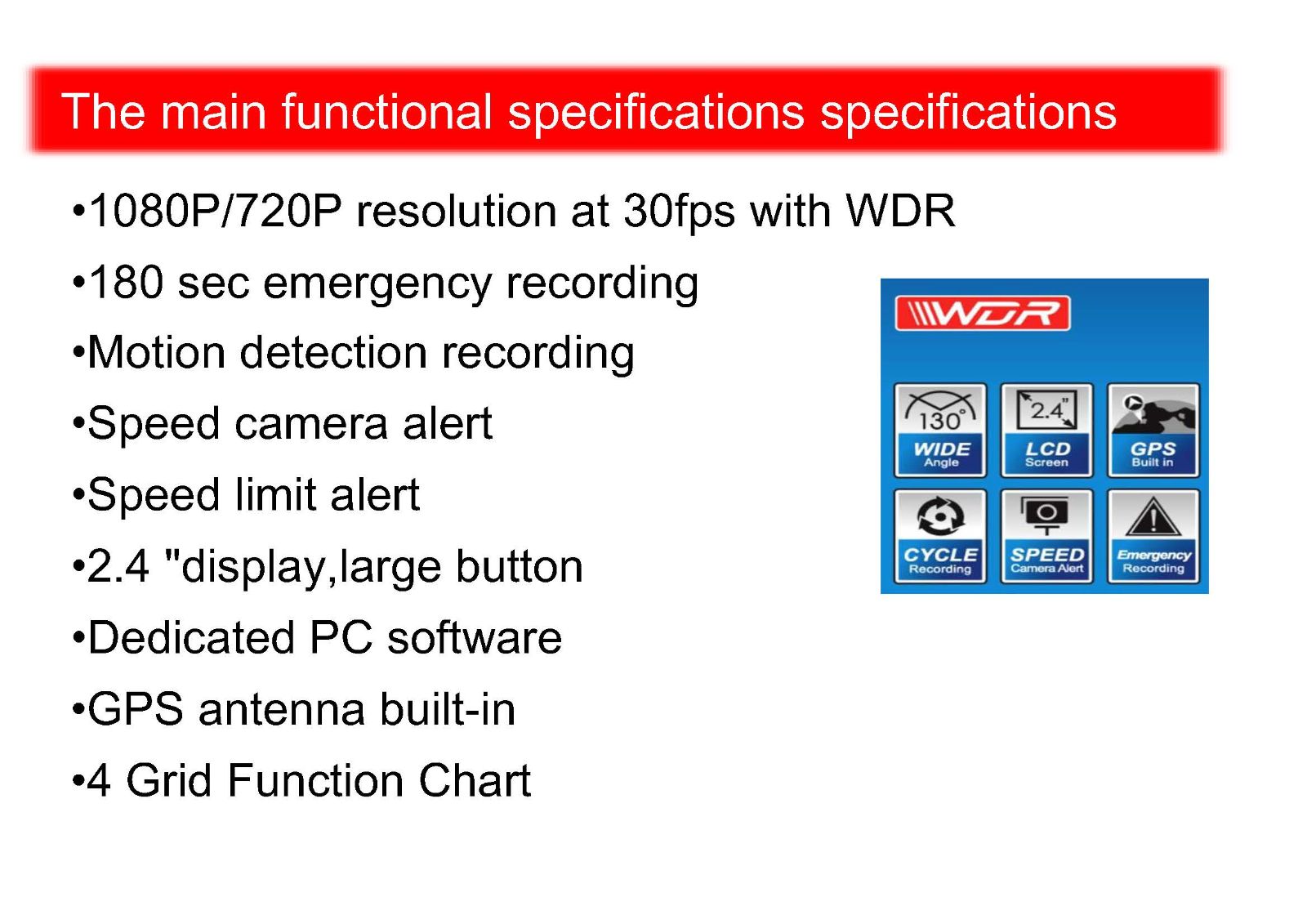 The main functional specifications specifications

•1080P/720P resolution at 30fps with WDR

•180 sec emergency recording

•Motion detection recording

•Speed camera alert

•Speed limit alert

•2.4 "display,large button

•Dedicated PC software

•GPS antenna built-in

•4 Grid Function Chart

WDR

130°
WIDE
Angle

2.4"
LCD
Screen

GPS
Built in

CYCLE
Recording

SPEED
Camera Alert

Emergency
Recording